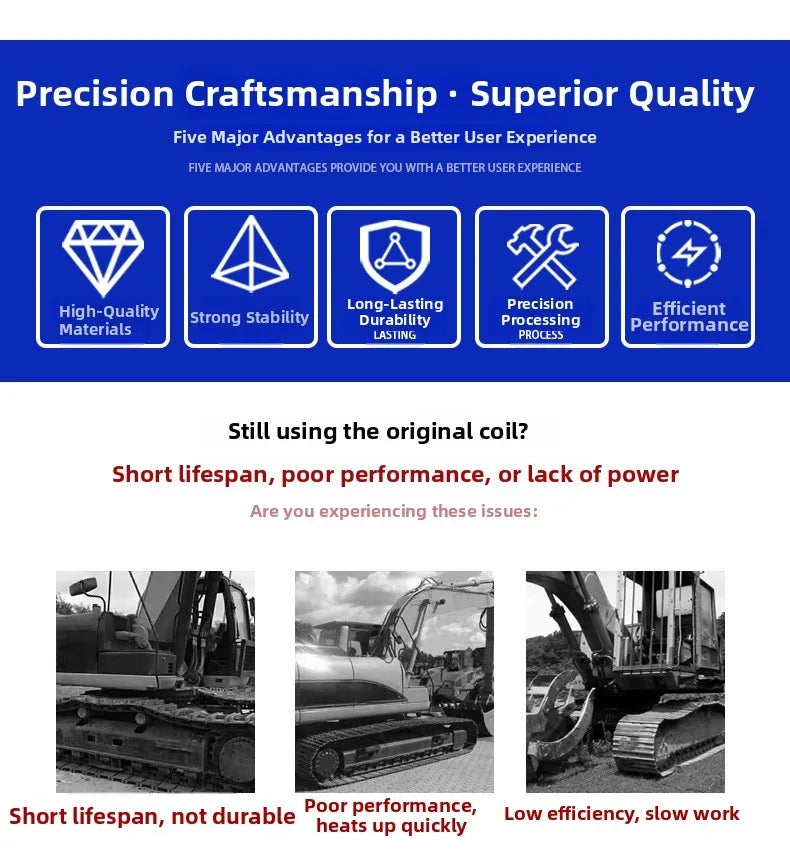 Precision Craftsmanship · Superior Quality

Five Major Advantages for a Better User Experience

FIVE MAJOR ADVANTAGES PROVIDE YOU WITH A BETTER USER EXPERIENCE

High-Quality Materials

Strong Stability

Long-Lasting Durability
LASTING

Precision Processing
PROCESS

Efficient Performance

Still using the original coil?

Short lifespan, poor performance, or lack of power

Are you experiencing these issues:

Short lifespan, not durable

Poor performance, heats up quickly

Low efficiency, slow work